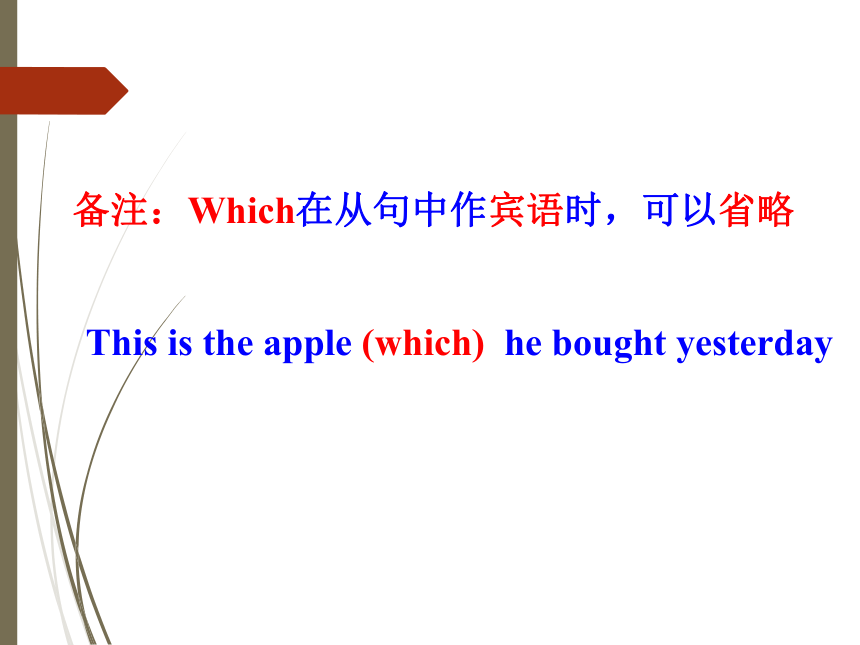 备注：Which在从句中作宾语时，可以省略

This is the apple (which) he bought yesterday